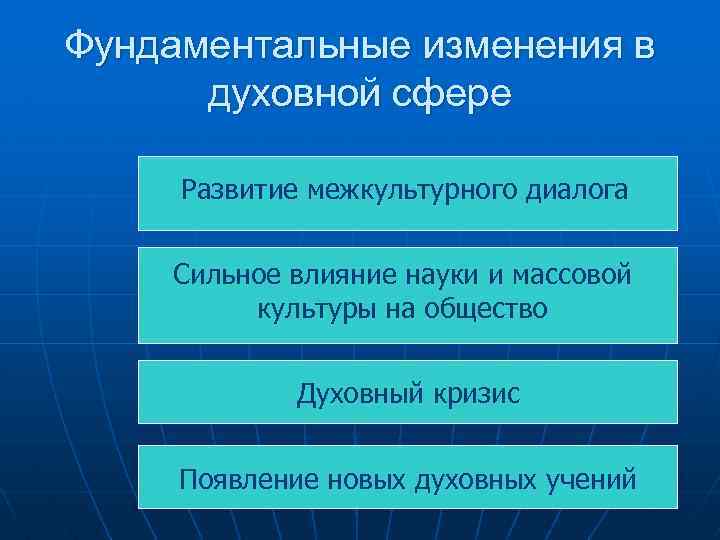 Фундаментальные изменения в духовной сфере

Развитие межкультурного диалога

Сильное влияние науки и массовой культуры на общество

Духовный кризис

Появление новых духовных учений